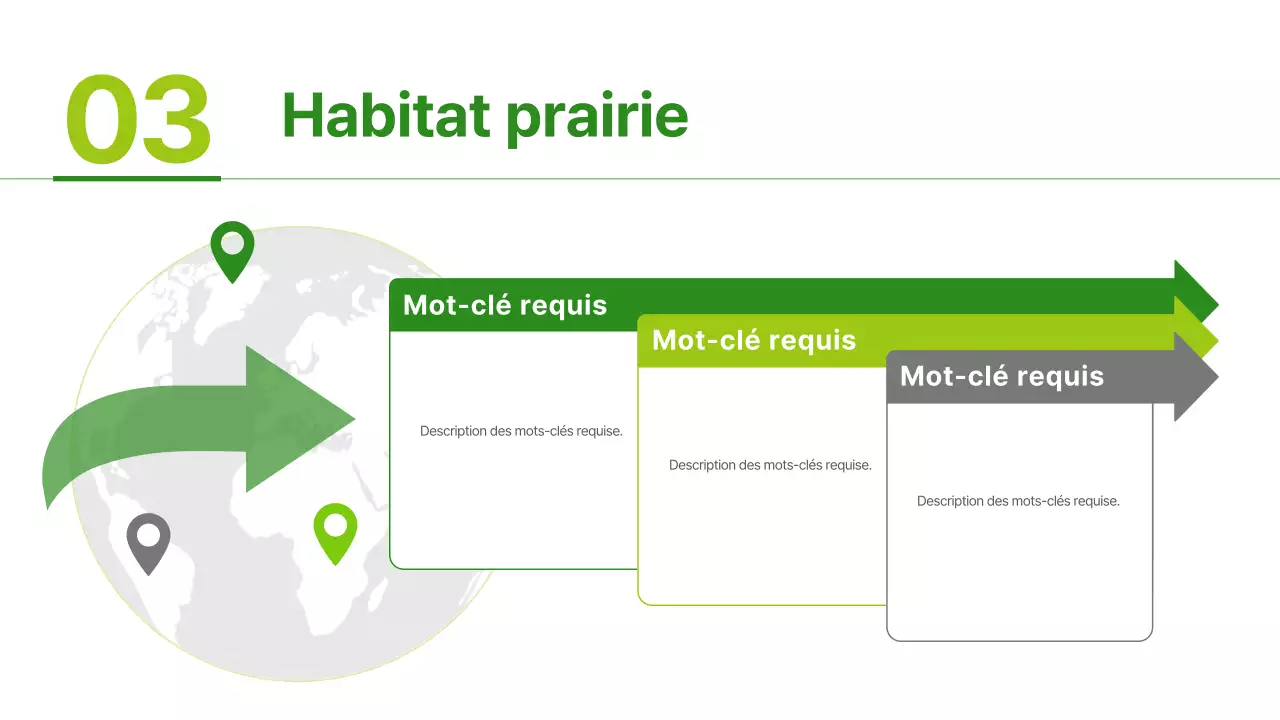 03

Habitat prairie

Mot-clé requis

Description des mots-clés requise.

Mot-clé requis

Description des mots-clés requise.

Mot-clé requis

Description des mots-clés requise.